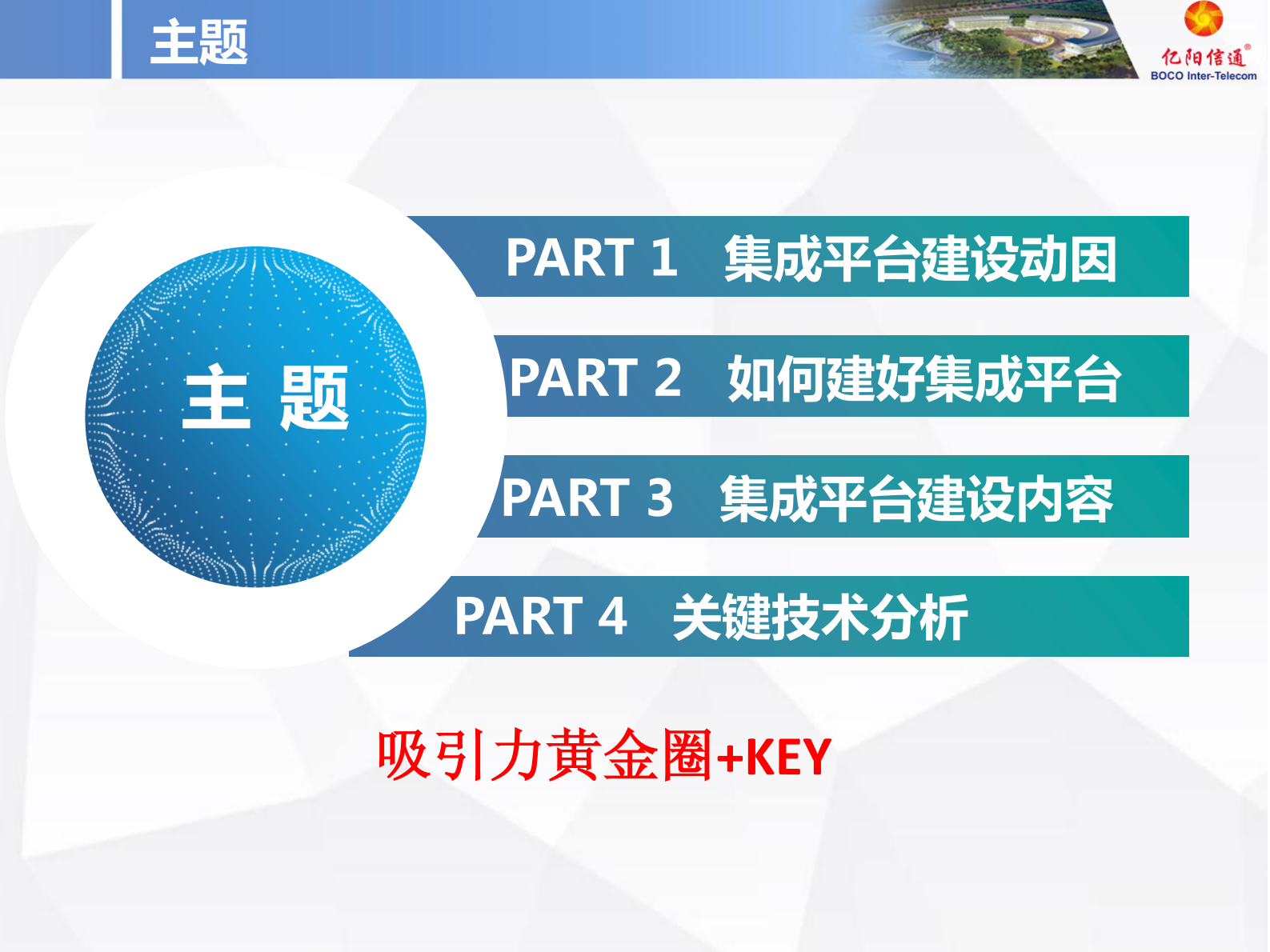 主题

亿阳信通®
BOCO Inter-Telecom

主 题

PART 1 集成平台建设动因

PART 2 如何建好集成平台

PART 3 集成平台建设内容

PART 4 关键技术分析

吸引力黄金圈+KEY